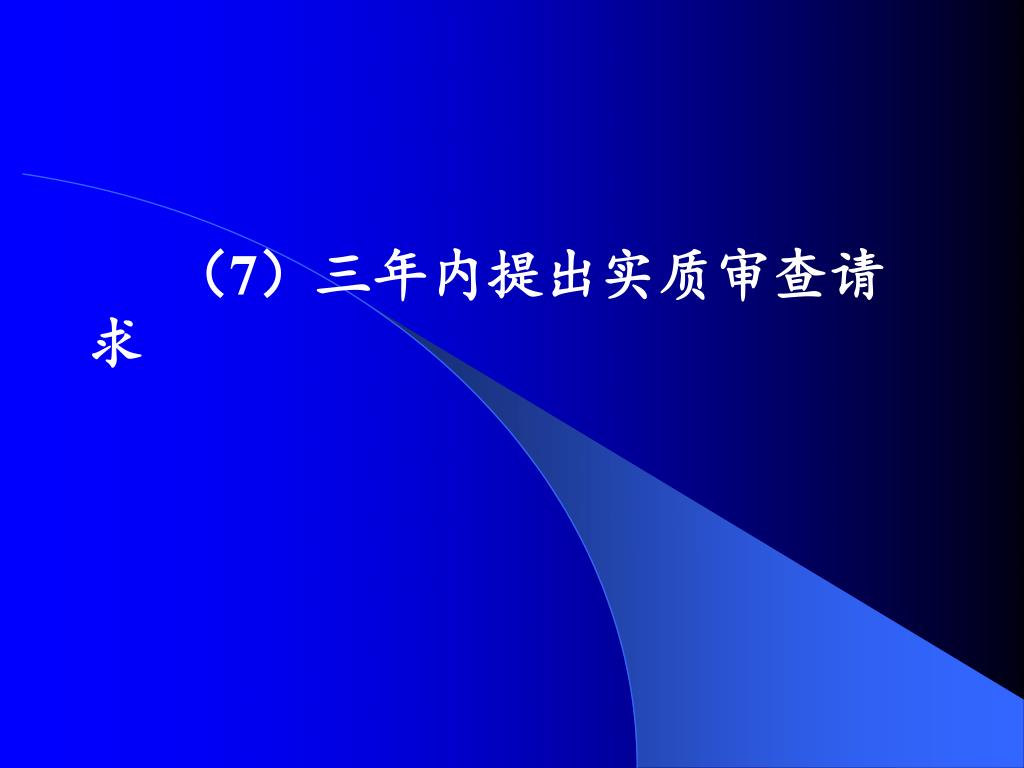 （7）三年内提出实质审查请求